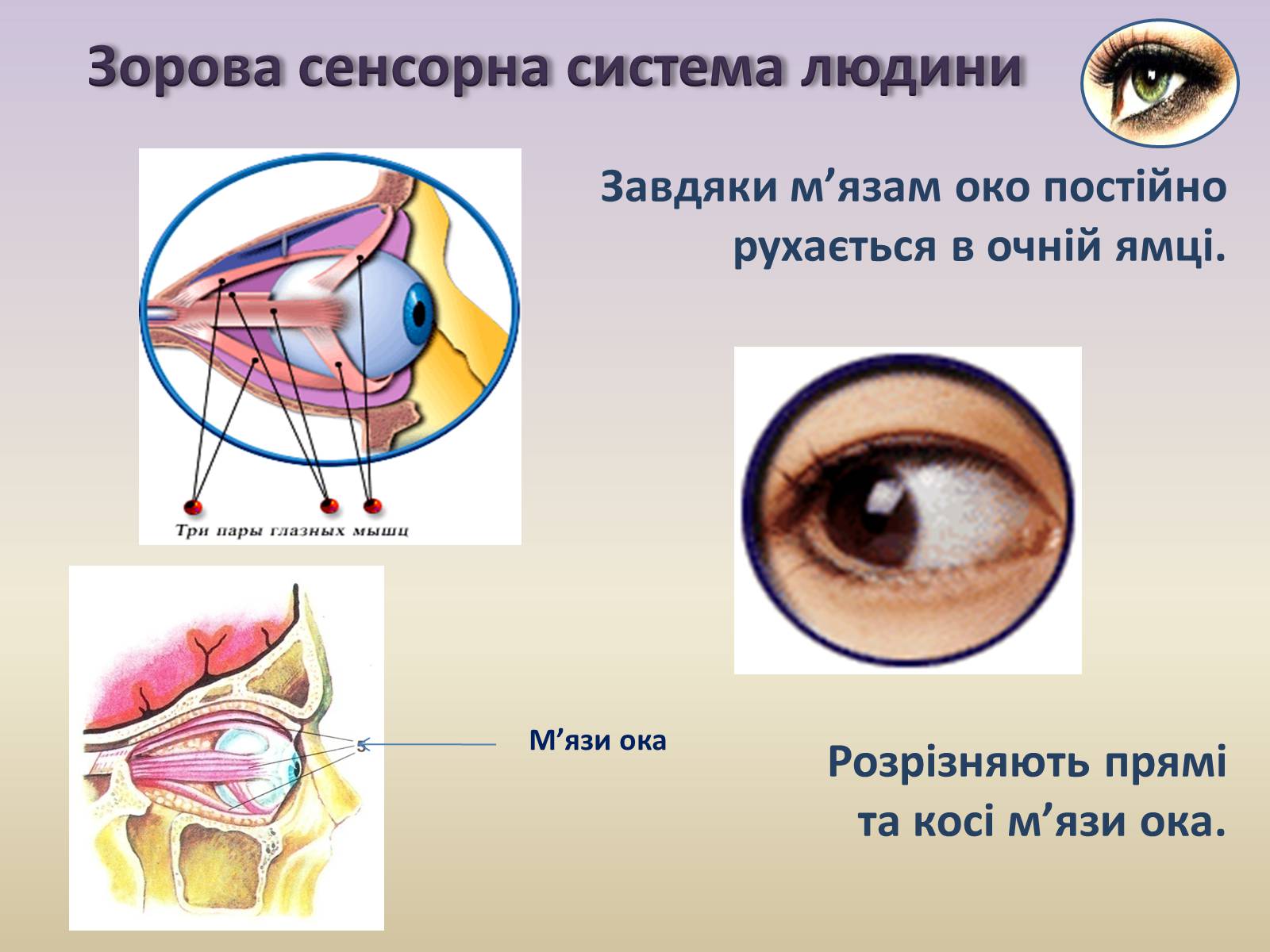 Зорова сенсорна система людини

Завдяки м’язам око постійно рухається в очній ямці.

Три пары глазных мышц

5

М’язи ока

Розрізняють прямі та косі м’язи ока.